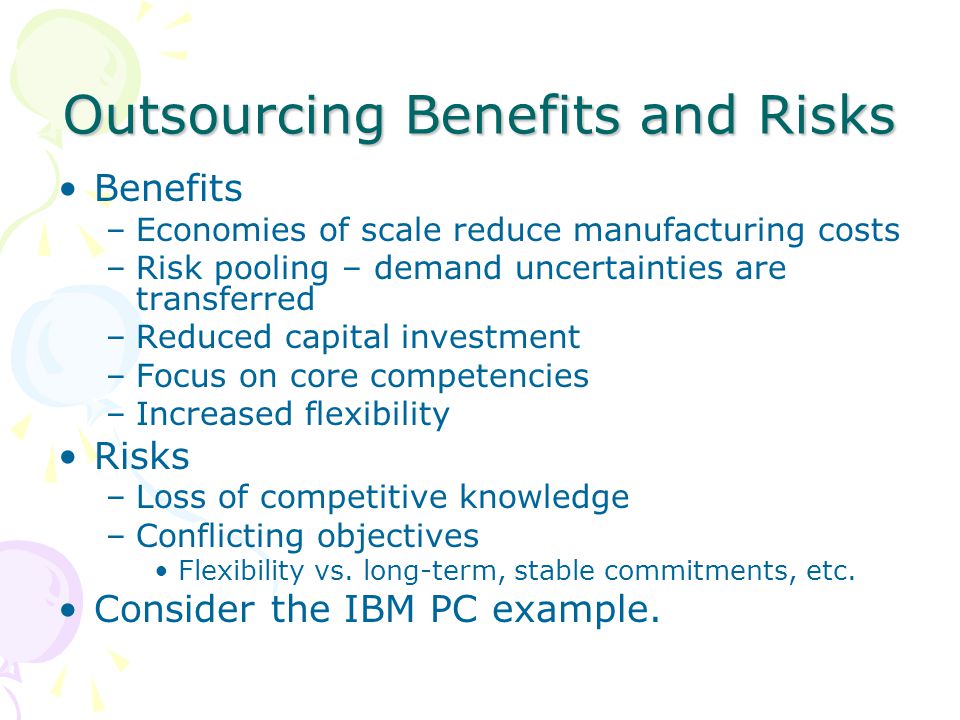 Outsourcing Benefits and Risks

• Benefits
– Economies of scale reduce manufacturing costs
– Risk pooling – demand uncertainties are transferred
– Reduced capital investment
– Focus on core competencies
– Increased flexibility
• Risks
– Loss of competitive knowledge
– Conflicting objectives
• Flexibility vs. long-term, stable commitments, etc.
• Consider the IBM PC example.